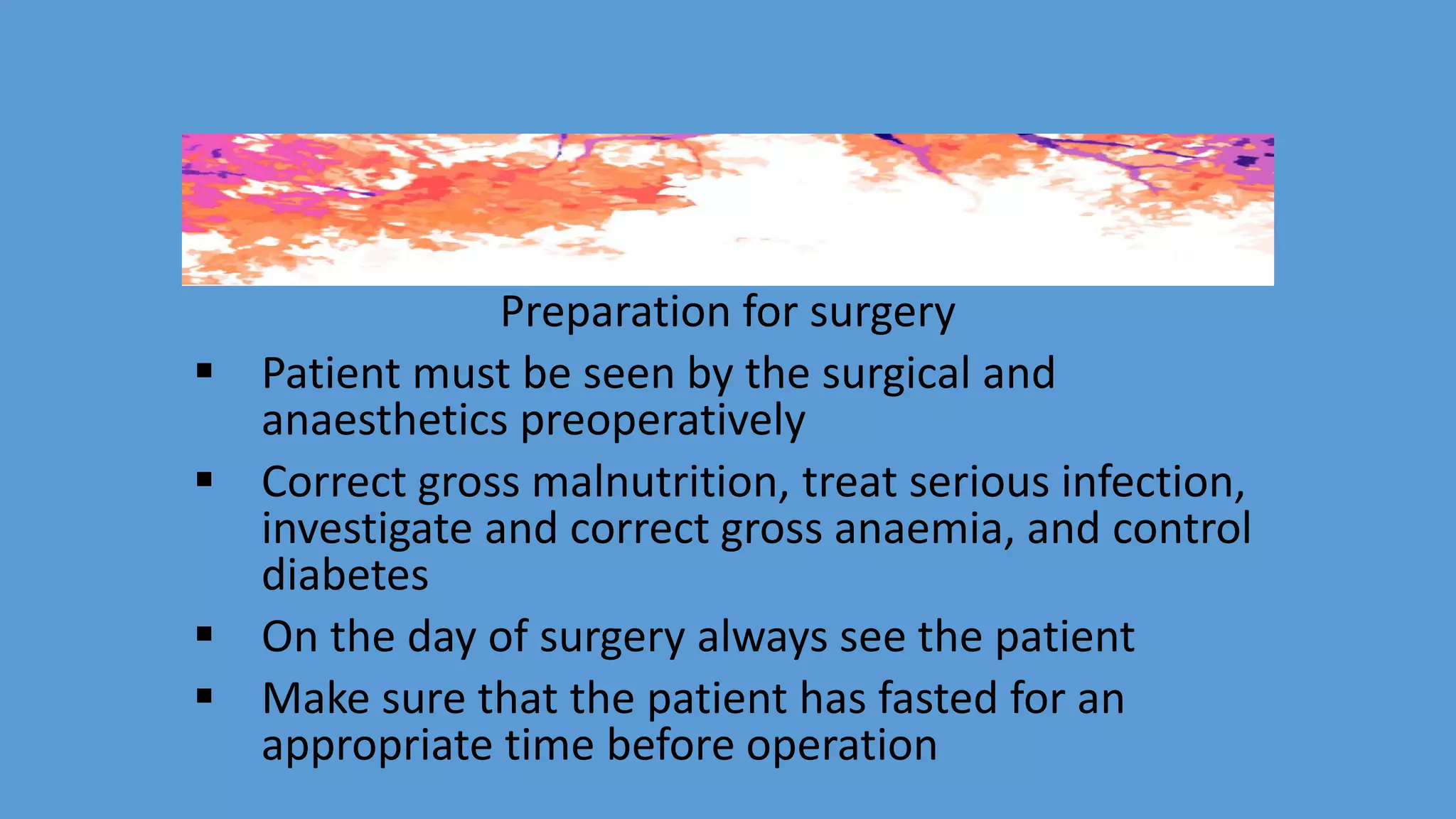 Preparation for surgery

▪ Patient must be seen by the surgical and anaesthetics preoperatively

▪ Correct gross malnutrition, treat serious infection, investigate and correct gross anaemia, and control diabetes

▪ On the day of surgery always see the patient

▪ Make sure that the patient has fasted for an appropriate time before operation